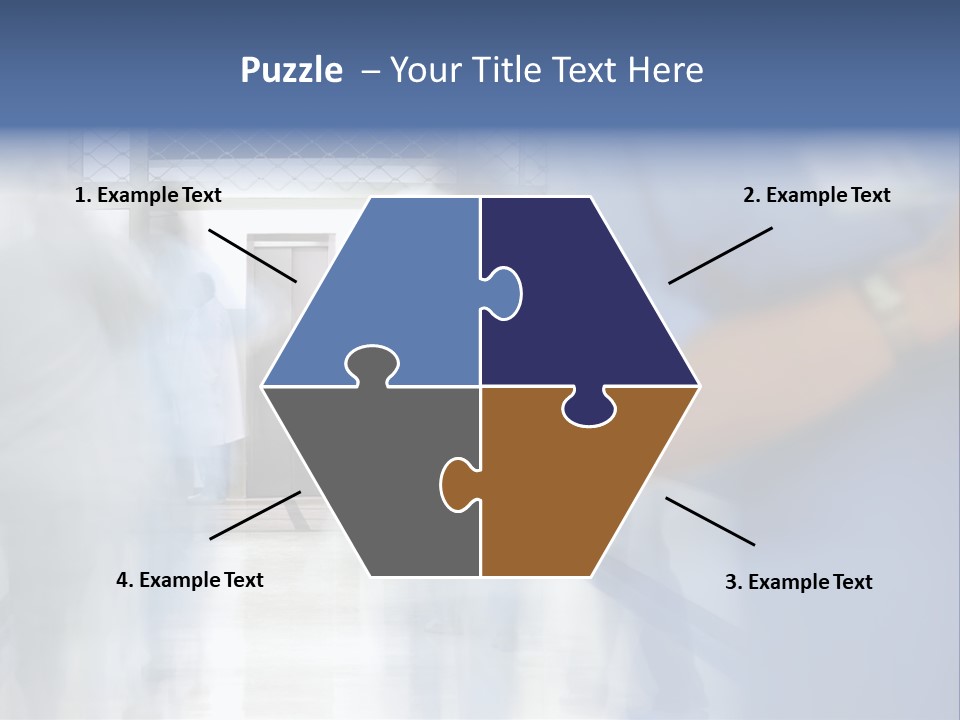 Puzzle – Your Title Text Here

1. Example Text

2. Example Text

4. Example Text

3. Example Text